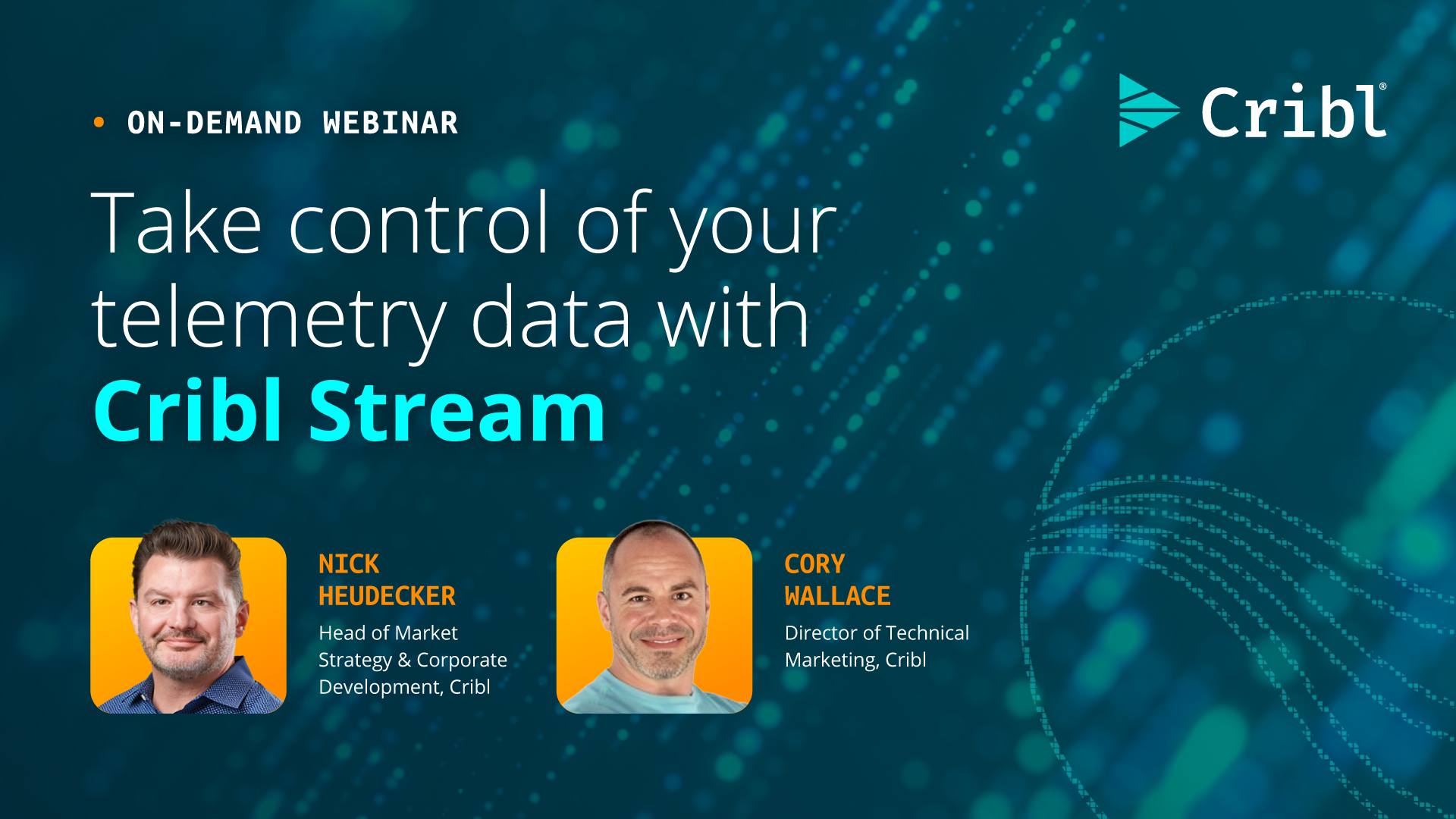 • ON-DEMAND WEBINAR

Cribl®

Take control of your telemetry data with Cribl Stream

NICK HEUDECKER

Head of Market Strategy & Corporate Development, Cribl

CORY WALLACE

Director of Technical Marketing, Cribl